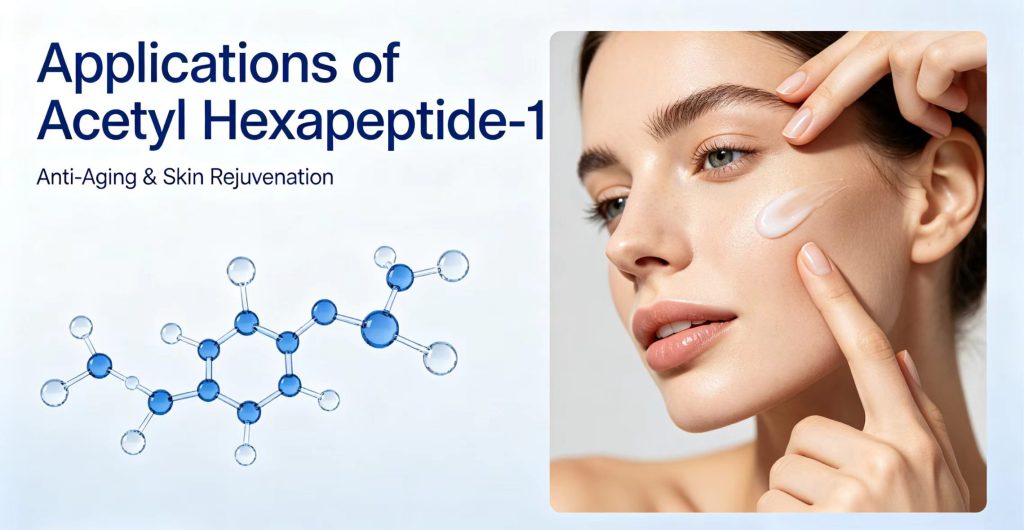 Applications of
Acetyl Hexapeptide-1

Anti-Aging & Skin Rejuvenation